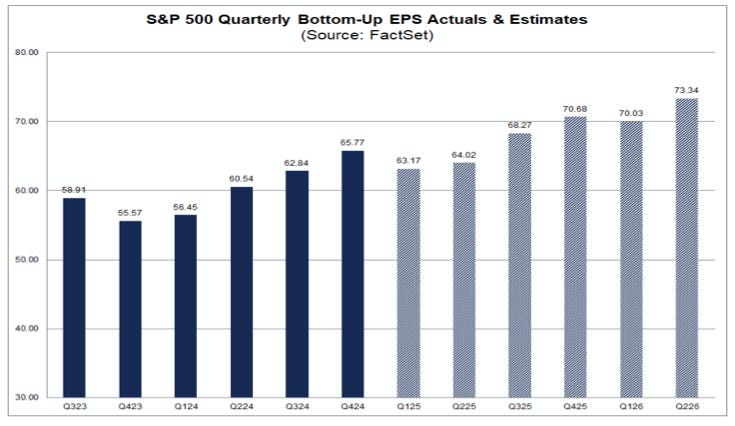 S&P 500 Quarterly Bottom-Up EPS Actuals & Estimates
(Source: FactSet)

80.00
70.00
60.00
50.00
40.00
30.00

58.91
55.57
56.45
60.54
62.84
65.77
63.17
64.02
68.27
70.68
70.03
73.34

Q323
Q423
Q124
Q224
Q324
Q424
Q125
Q225
Q325
Q425
Q126
Q226